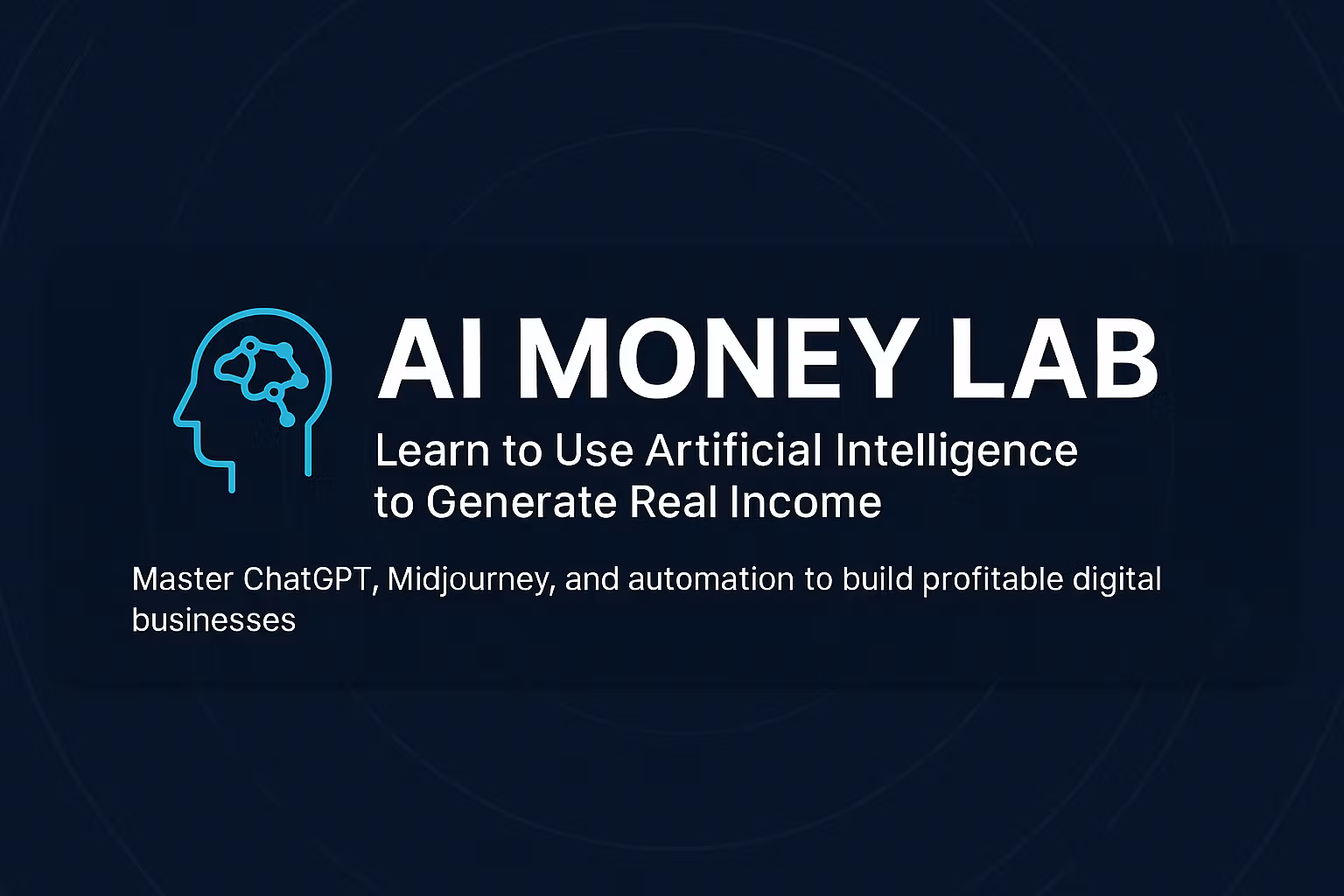 AI MONEY LAB

Learn to Use Artificial Intelligence to Generate Real Income

Master ChatGPT, Midjourney, and automation to build profitable digital businesses